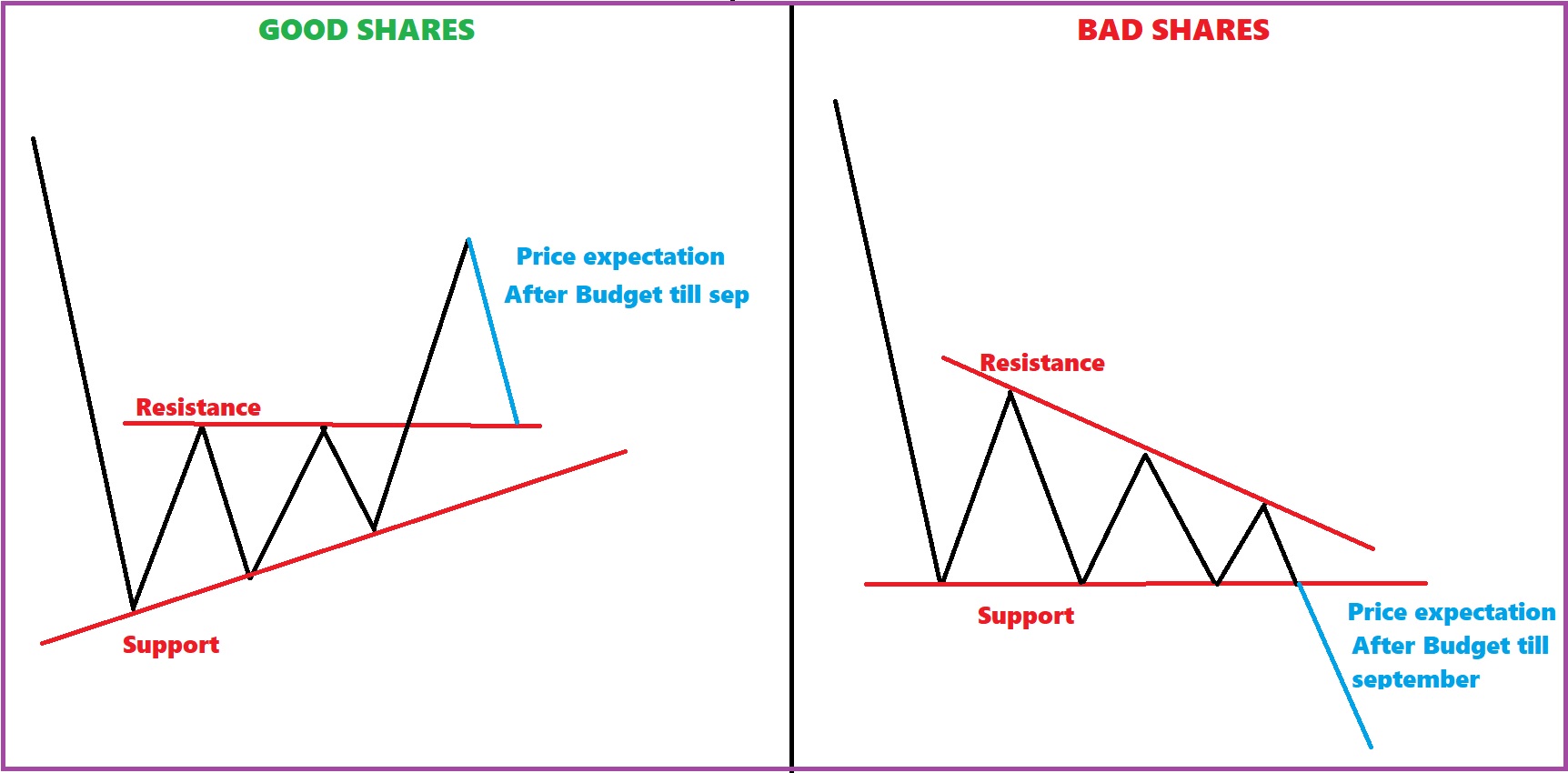 GOOD SHARES

Price expectation
After Budget till sep

Resistance

Support

BAD SHARES

Resistance

Support

Price expectation
After Budget till
september